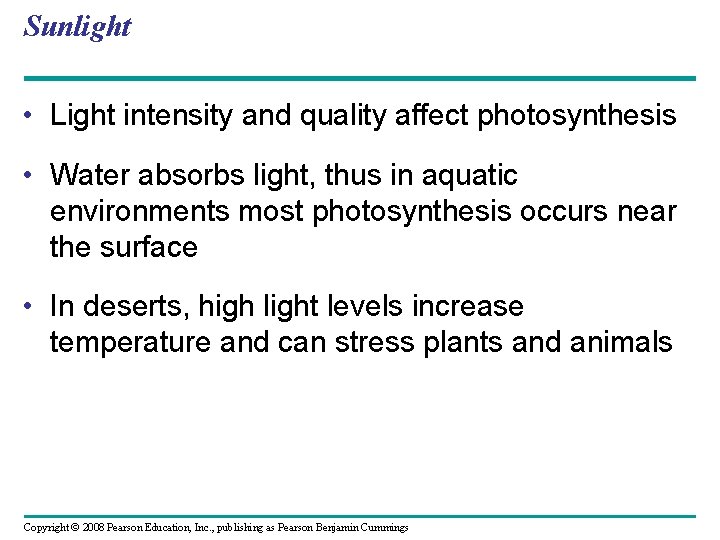 Sunlight

• Light intensity and quality affect photosynthesis

• Water absorbs light, thus in aquatic environments most photosynthesis occurs near the surface

• In deserts, high light levels increase temperature and can stress plants and animals

Copyright © 2008 Pearson Education, Inc., publishing as Pearson Benjamin Cummings